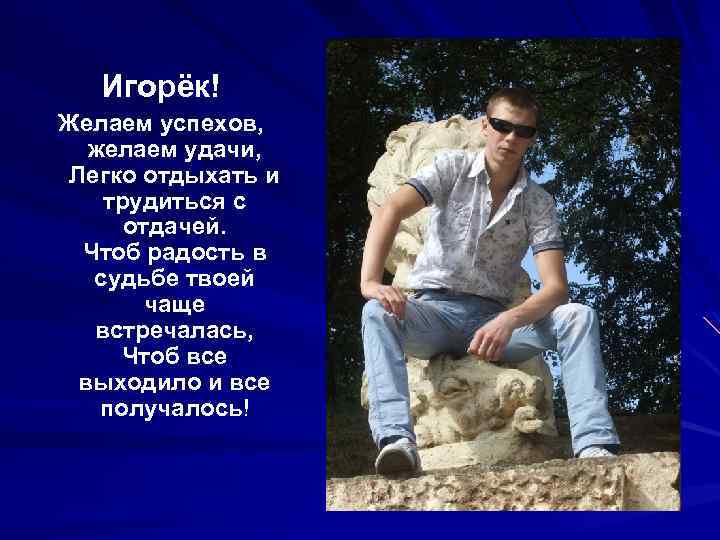 Игорёк!

Желаем успехов, желаем удачи, Легко отдыхать и трудиться с отдачей. Чтоб радость в судьбе твоей чаще встречалась, Чтоб все выходило и все получалось!